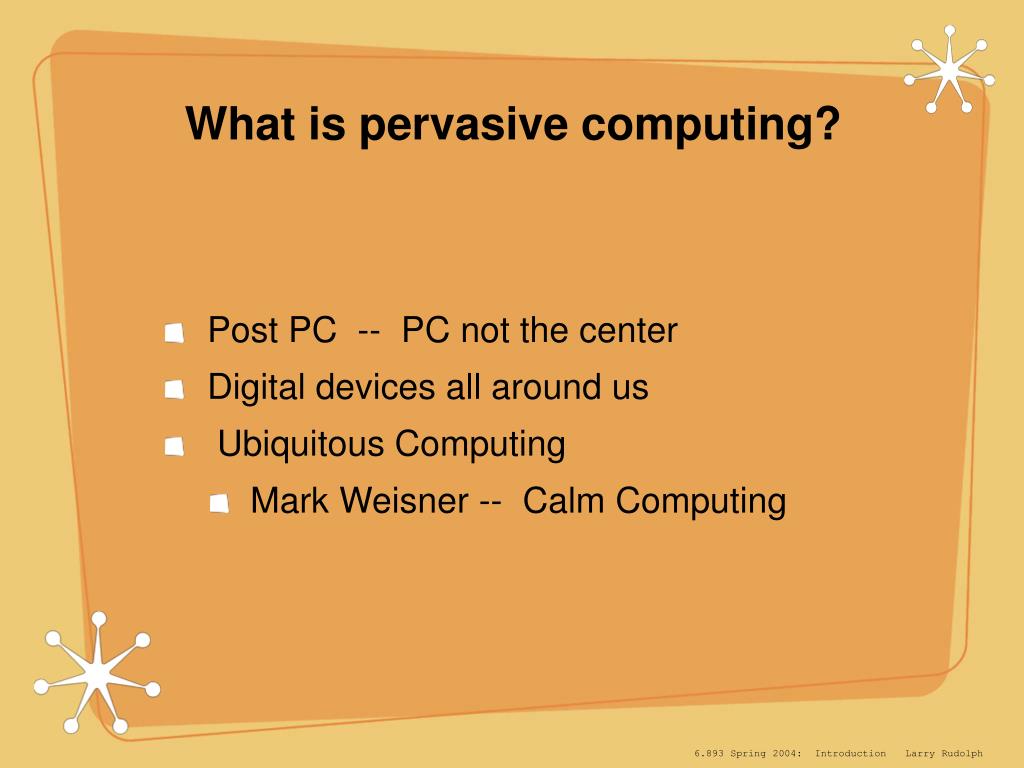 What is pervasive computing?

Post PC -- PC not the center

Digital devices all around us

Ubiquitous Computing

Mark Weisner -- Calm Computing

6.893 Spring 2004: Introduction Larry Rudolph